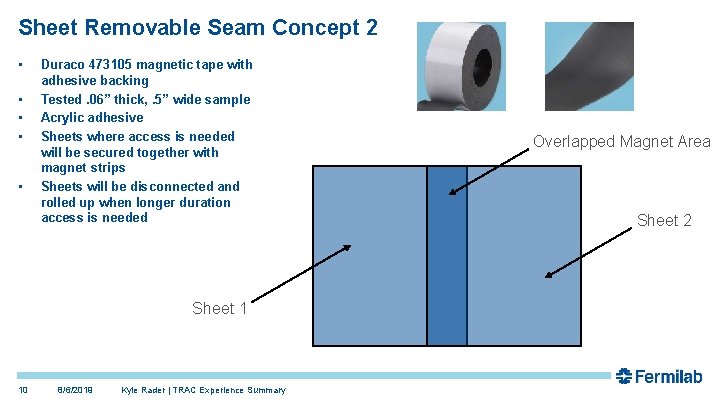 Sheet Removable Seam Concept 2

• Duraco 473105 magnetic tape with adhesive backing
• Tested .06" thick, .5" wide sample
• Acrylic adhesive
• Sheets where access is needed will be secured together with magnet strips
• Sheets will be disconnected and rolled up when longer duration access is needed

Overlapped Magnet Area

Sheet 2

Sheet 1

10 8/6/2019 Kyle Rader | TRAC Experience Summary

Fermilab